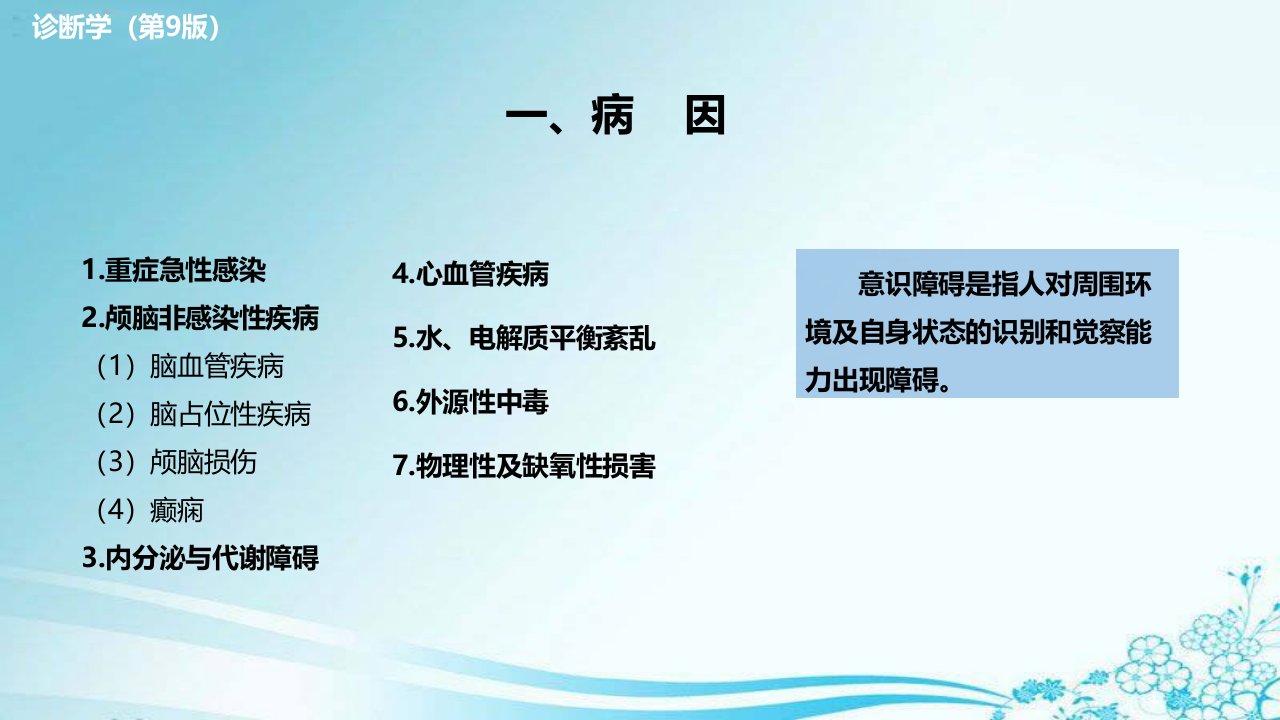 诊断学（第9版）

一、病　因

1.重症急性感染
2.颅脑非感染性疾病
（1）脑血管疾病
（2）脑占位性疾病
（3）颅脑损伤
（4）癫痫
3.内分泌与代谢障碍

4.心血管疾病
5.水、电解质平衡紊乱
6.外源性中毒
7.物理性及缺氧性损害

意识障碍是指人对周围环境及自身状态的识别和觉察能力出现障碍。